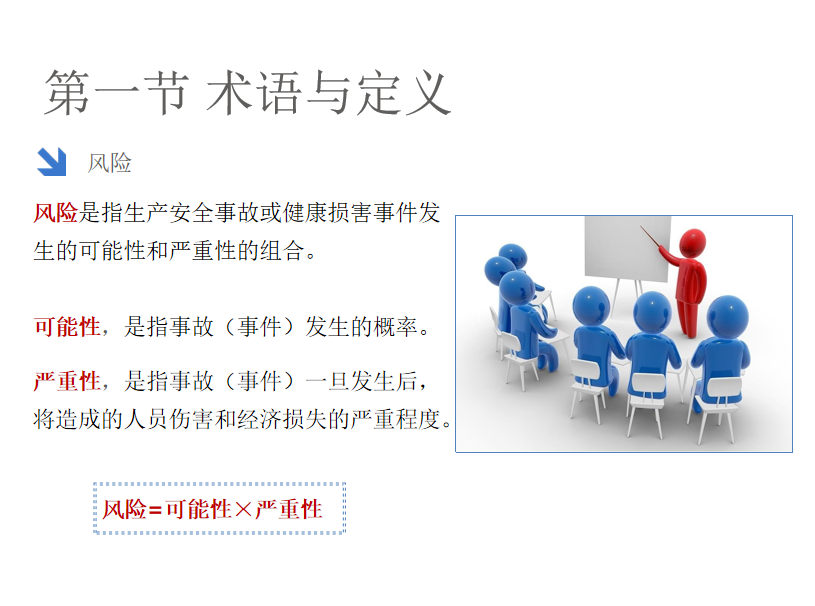 第一节 术语与定义

风险

风险是指生产安全事故或健康损害事件发生的可能性和严重性的组合。

可能性，是指事故（事件）发生的概率。

严重性，是指事故（事件）一旦发生后，将造成的人员伤害和经济损失的严重程度。

风险=可能性×严重性